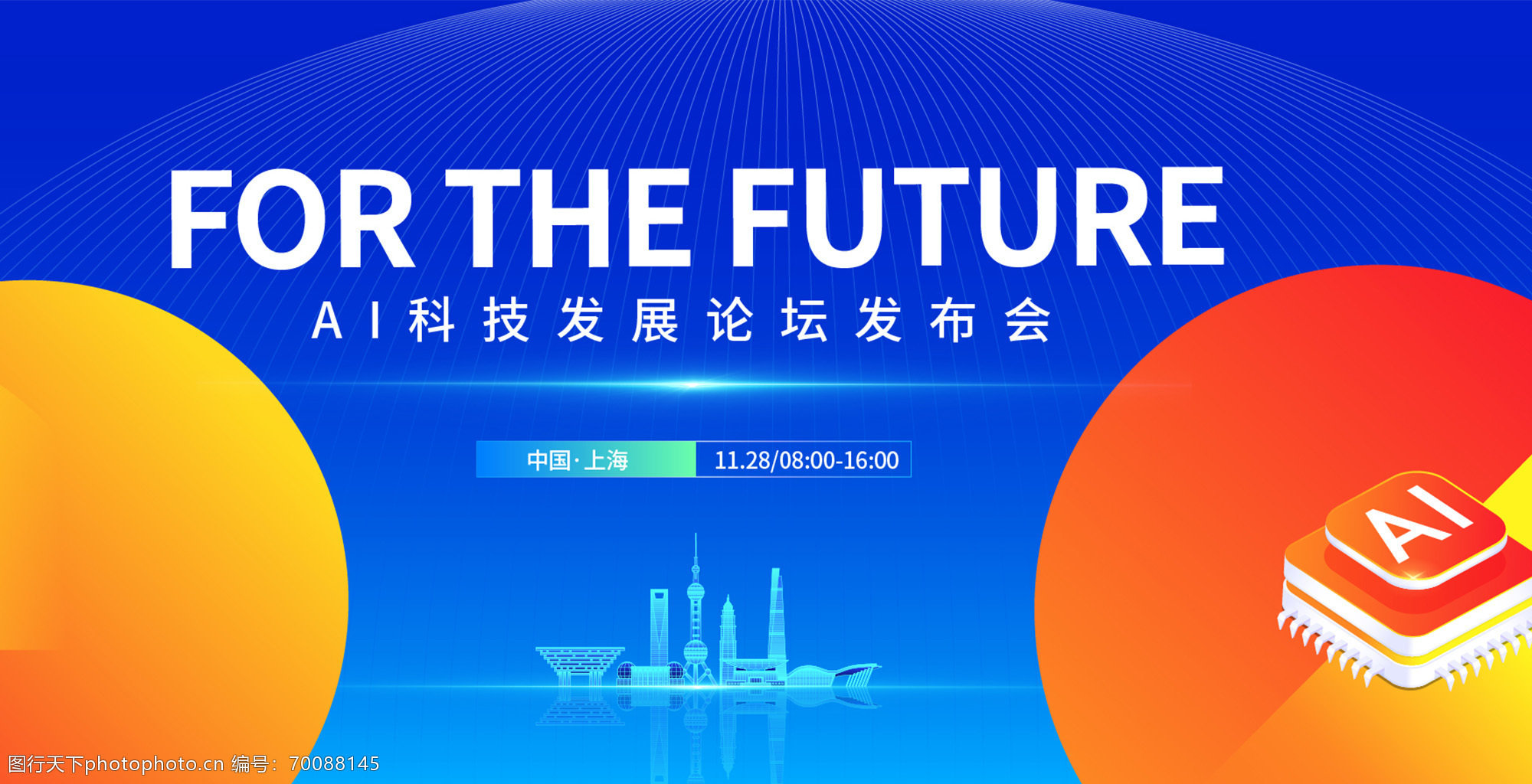 FOR THE FUTURE
AI科技发展论坛发布会

中国·上海 11.28/08:00-16:00

AI

图行天下photophoto.cn 编号：70088145